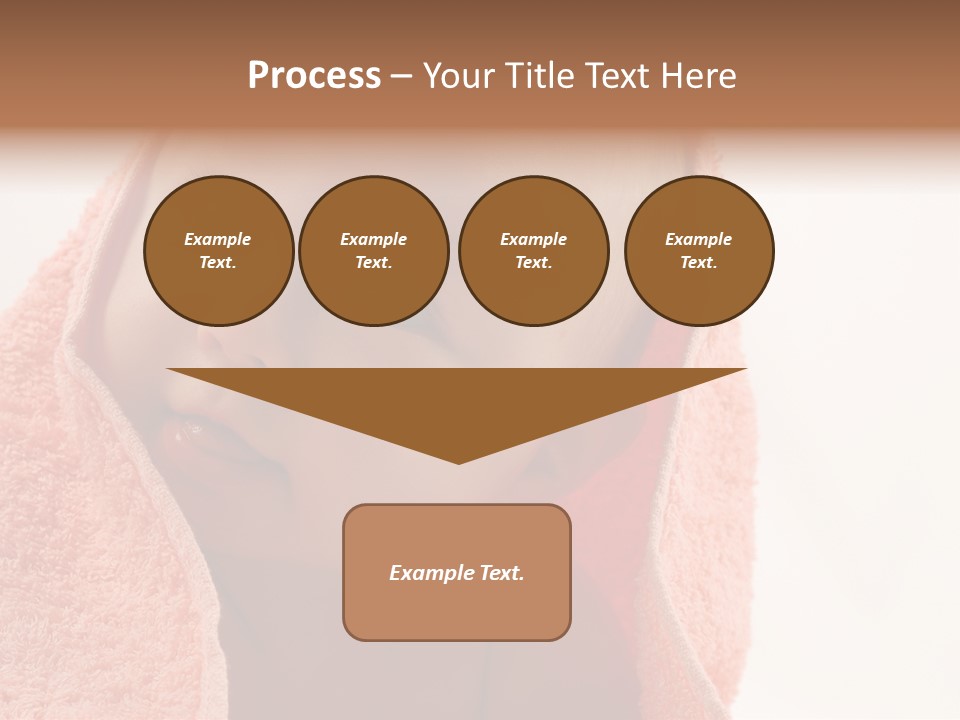 Process – Your Title Text Here

Example Text.

Example Text.

Example Text.

Example Text.

Example Text.